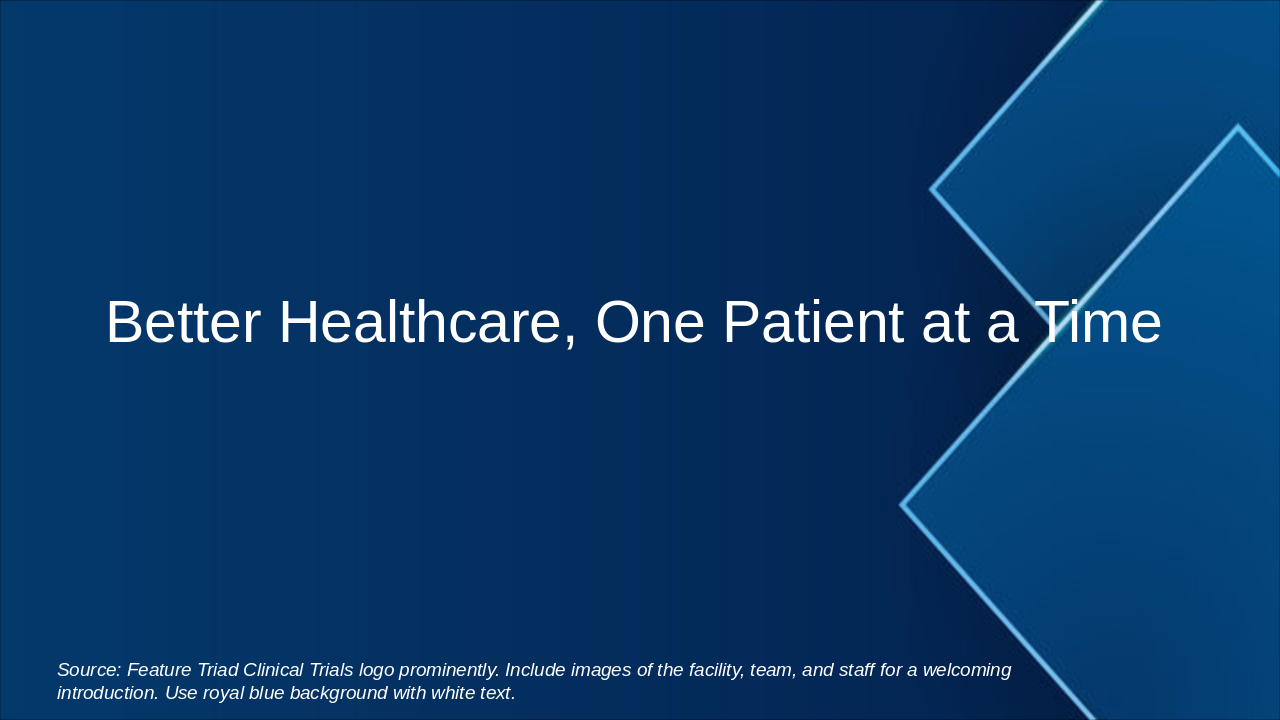 Better Healthcare, One Patient at a Time

Source: Feature Triad Clinical Trials logo prominently. Include images of the facility, team, and staff for a welcoming introduction. Use royal blue background with white text.